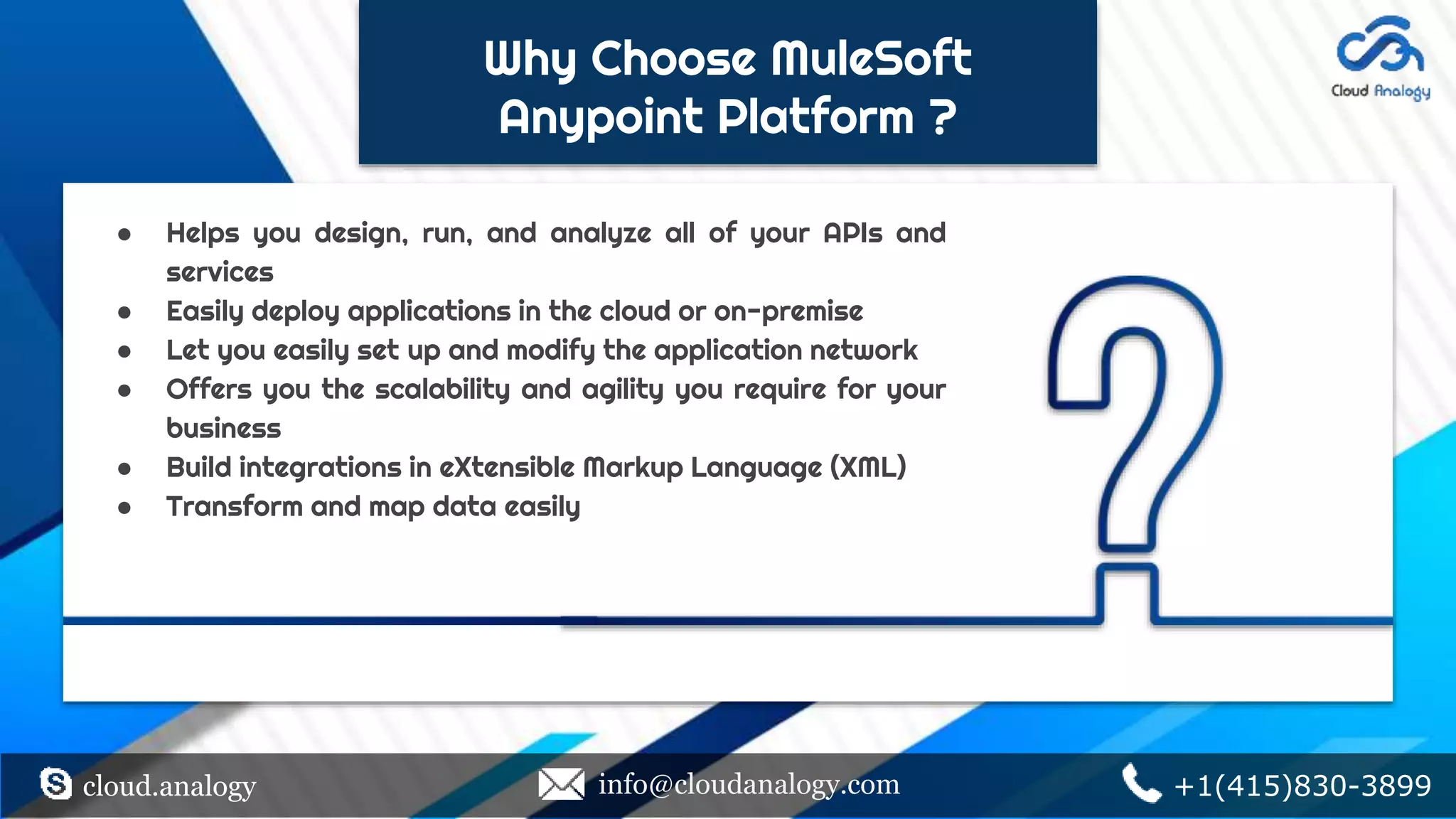 Why Choose MuleSoft Anypoint Platform ?

Cloud Analogy

- Helps you design, run, and analyze all of your APIs and services
- Easily deploy applications in the cloud or on-premise
- Let you easily set up and modify the application network
- Offers you the scalability and agility you require for your business
- Build integrations in eXtensible Markup Language (XML)
- Transform and map data easily

cloud.analogy
info@cloudanalogy.com
+1(415)830-3899